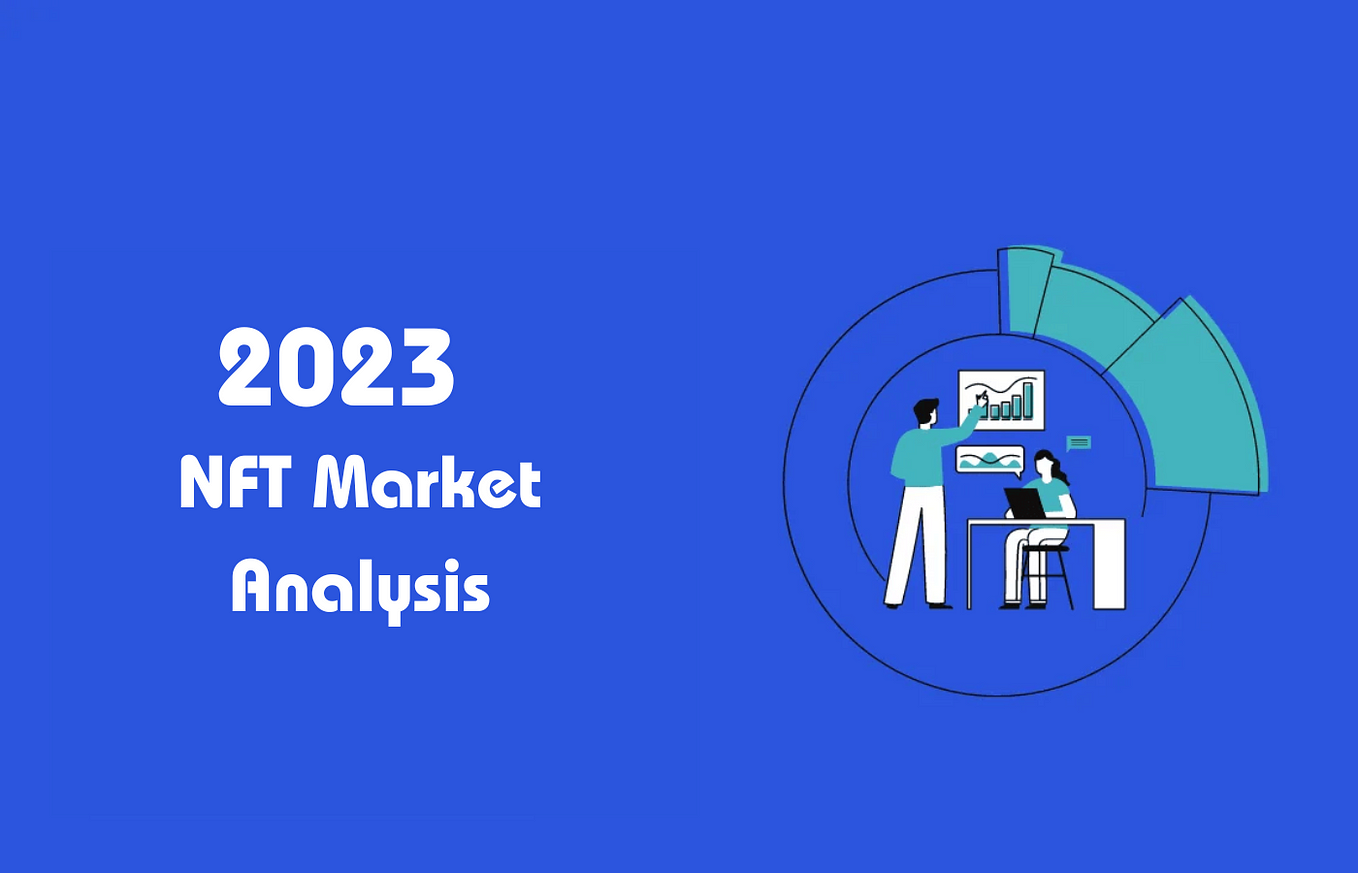 2023

NFT Market

Analysis